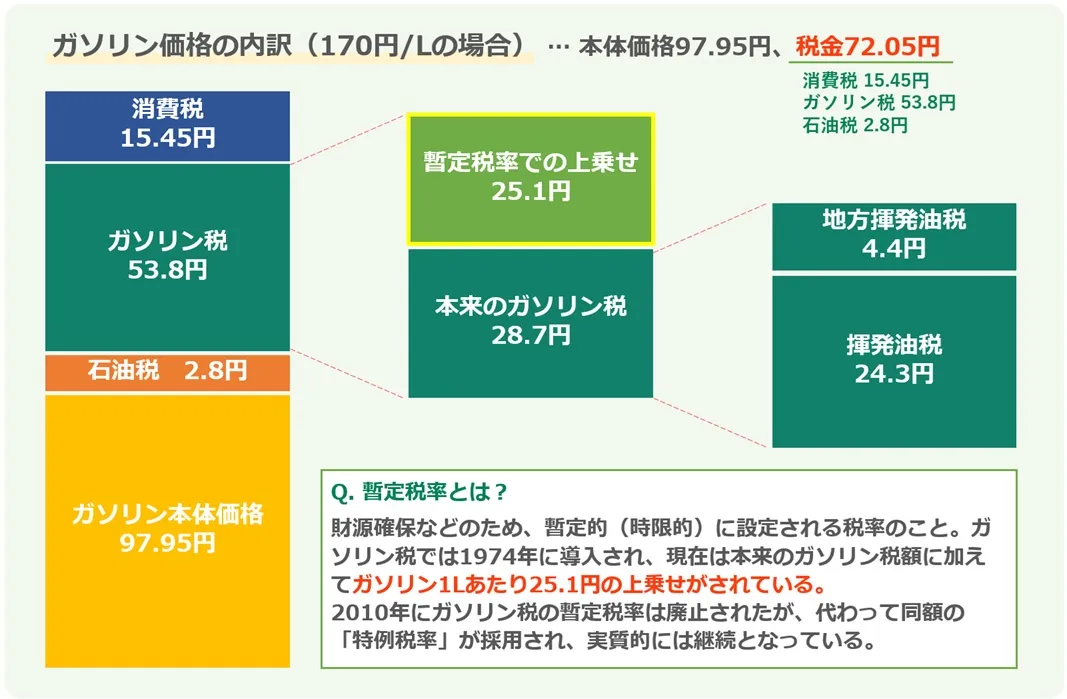 ガソリン価格の内訳（170円/Lの場合） … 本体価格97.95円、税金72.05円

消費税 15.45円
ガソリン税 53.8円
石油税 2.8円

消費税
15.45円

ガソリン税
53.8円

石油税　2.8円

ガソリン本体価格
97.95円

暫定税率での上乗せ
25.1円

本来のガソリン税
28.7円

地方揮発油税
4.4円

揮発油税
24.3円

Q. 暫定税率とは？

財源確保などのため、暫定的（時限的）に設定される税率のこと。ガソリン税では1974年に導入され、現在は本来のガソリン税額に加えてガソリン1Lあたり25.1円の上乗せがされている。
2010年にガソリン税の暫定税率は廃止されたが、代わって同額の「特例税率」が採用され、実質的には継続となっている。